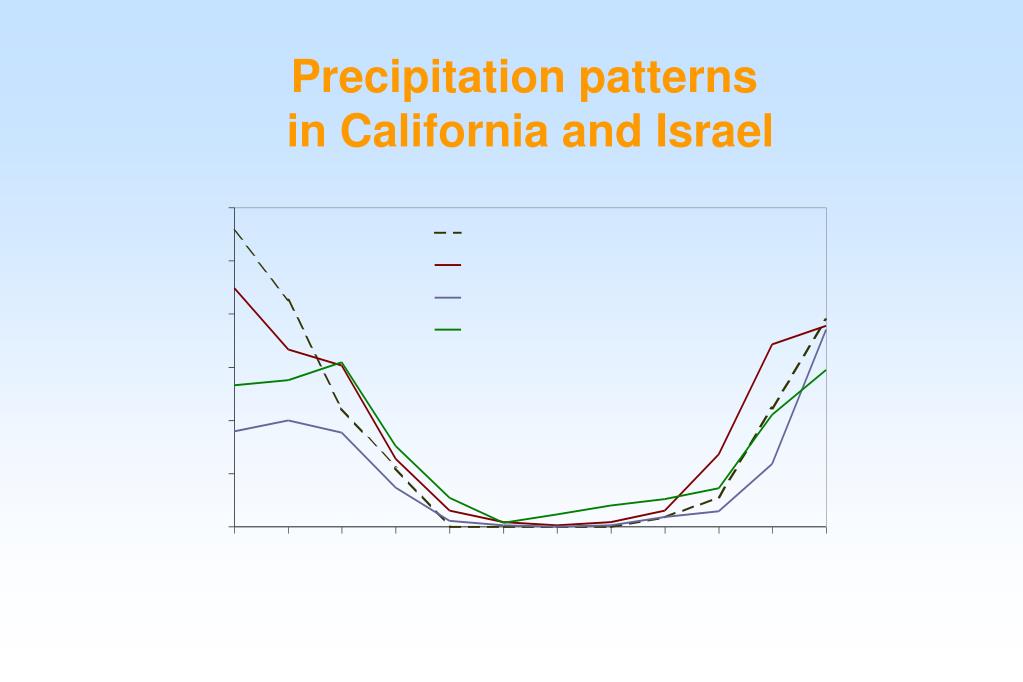 Precipitation patterns
in California and Israel